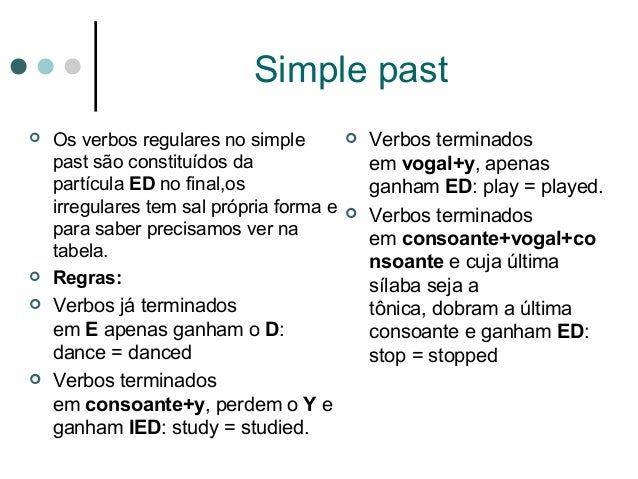 Simple past

Os verbos regulares no simple past são constituídos da partícula ED no final,os irregulares tem sal própria forma e para saber precisamos ver na tabela.

Regras:

Verbos já terminados em E apenas ganham o D: dance = danced

Verbos terminados em consoante+y, perdem o Y e ganham IED: study = studied.

Verbos terminados em vogal+y, apenas ganham ED: play = played.

Verbos terminados em consoante+vogal+consoante e cuja última sílaba seja a tônica, dobram a última consoante e ganham ED: stop = stopped